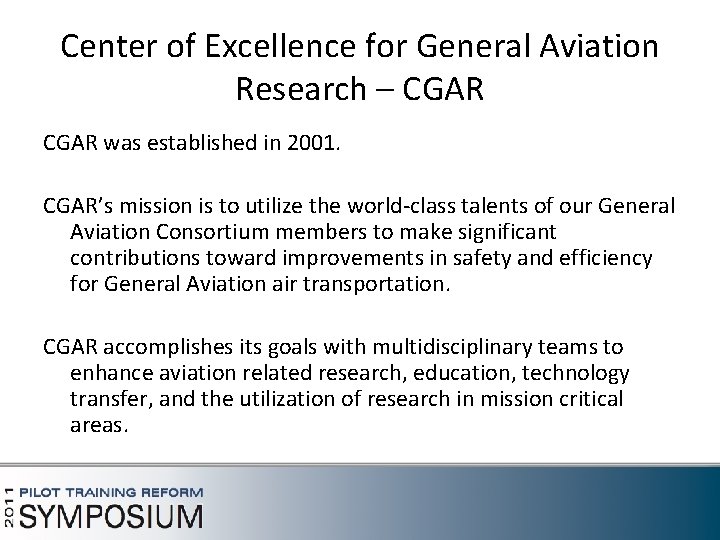 Center of Excellence for General Aviation Research – CGAR

CGAR was established in 2001.

CGAR's mission is to utilize the world-class talents of our General Aviation Consortium members to make significant contributions toward improvements in safety and efficiency for General Aviation air transportation.

CGAR accomplishes its goals with multidisciplinary teams to enhance aviation related research, education, technology transfer, and the utilization of research in mission critical areas.

2011 PILOT TRAINING REFORM SYMPOSIUM